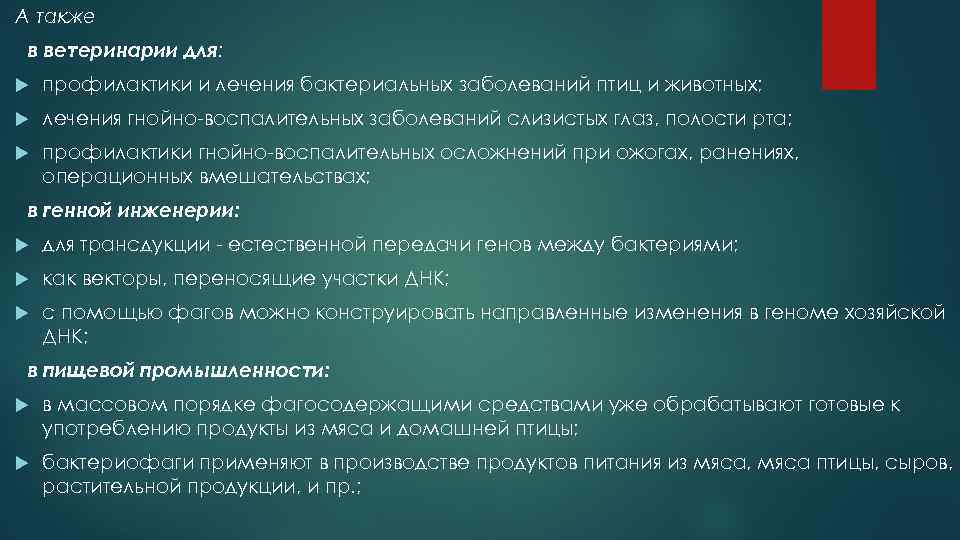 А также

в ветеринарии для:

профилактики и лечения бактериальных заболеваний птиц и животных;

лечения гнойно-воспалительных заболеваний слизистых глаз, полости рта;

профилактики гнойно-воспалительных осложнений при ожогах, ранениях, операционных вмешательствах;

в генной инженерии:

для трансдукции - естественной передачи генов между бактериями;

как векторы, переносящие участки ДНК;

с помощью фагов можно конструировать направленные изменения в геноме хозяйской ДНК;

в пищевой промышленности:

в массовом порядке фагосодержащими средствами уже обрабатывают готовые к употреблению продукты из мяса и домашней птицы;

бактериофаги применяют в производстве продуктов питания из мяса, мяса птицы, сыров, растительной продукции, и пр.;